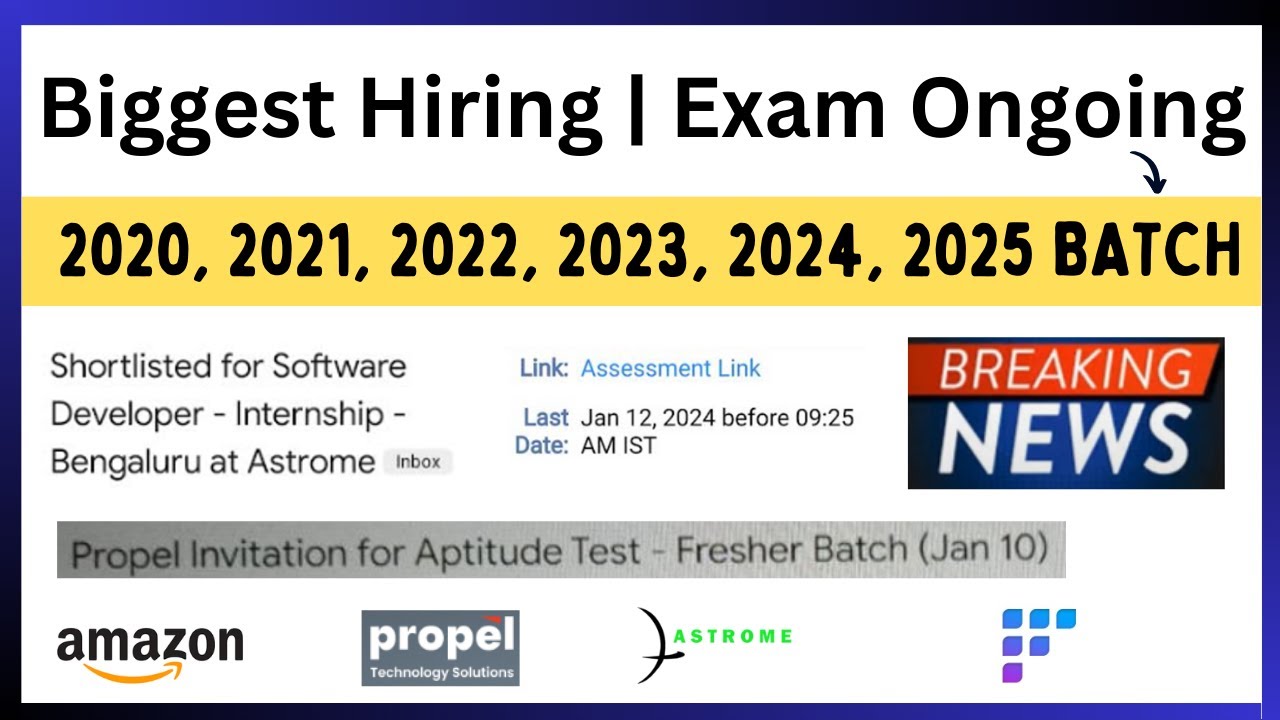 Biggest Hiring | Exam Ongoing

2020, 2021, 2022, 2023, 2024, 2025 BATCH

Shortlisted for Software Developer - Internship - Bengaluru at Astrome Inbox

Link: Assessment Link

Last Date: Jan 12, 2024 before 09:25 AM IST

BREAKING NEWS

Propel Invitation for Aptitude Test - Fresher Batch (Jan 10)

amazon

propel Technology Solutions

ASTROME